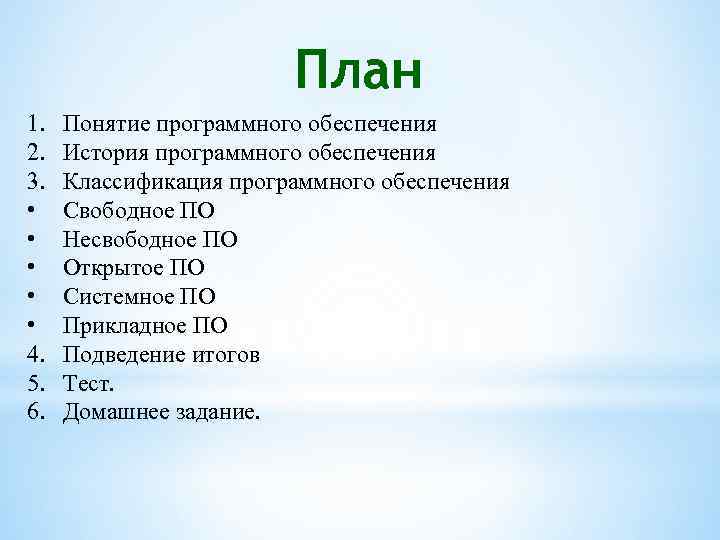 План

1. Понятие программного обеспечения
2. История программного обеспечения
3. Классификация программного обеспечения
• Свободное ПО
• Несвободное ПО
• Открытое ПО
• Системное ПО
• Прикладное ПО
4. Подведение итогов
5. Тест.
6. Домашнее задание.